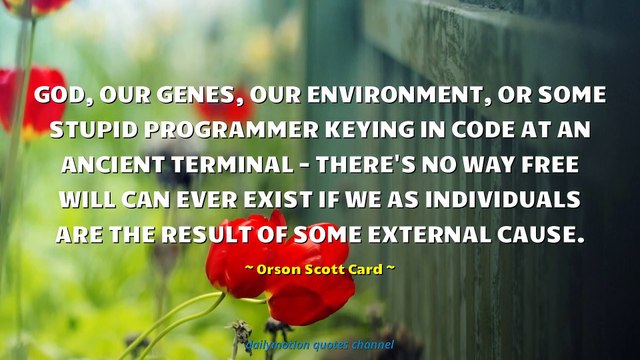 GOD, OUR GENES, OUR ENVIRONMENT, OR SOME STUPID PROGRAMMER KEYING IN CODE AT AN ANCIENT TERMINAL - THERE'S NO WAY FREE WILL CAN EVER EXIST IF WE AS INDIVIDUALS ARE THE RESULT OF SOME EXTERNAL CAUSE.

~ Orson Scott Card ~

dailymotion quotes channel